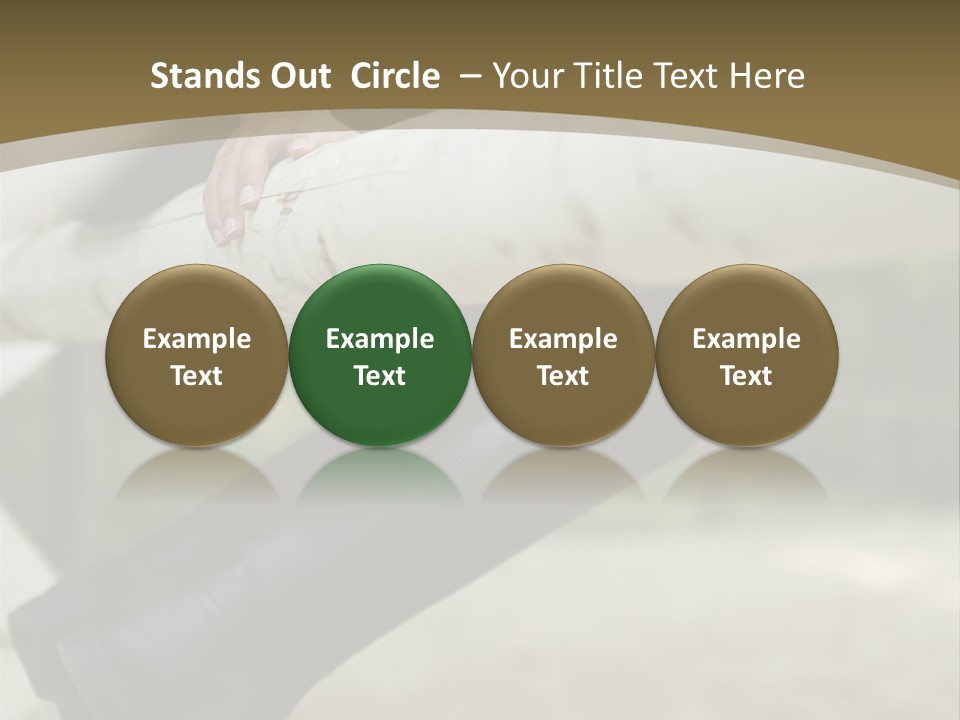 Stands Out Circle – Your Title Text Here

Example Text

Example Text

Example Text

Example Text